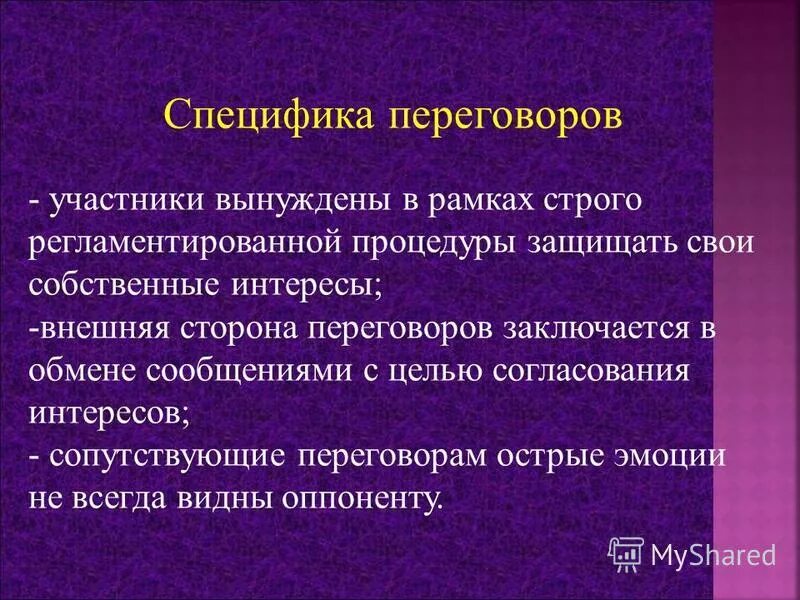 Специфика переговоров

- участники вынуждены в рамках строго регламентированной процедуры защищать свои собственные интересы;
-внешняя сторона переговоров заключается в обмене сообщениями с целью согласования интересов;
- сопутствующие переговорам острые эмоции не всегда видны оппоненту.

MyShared